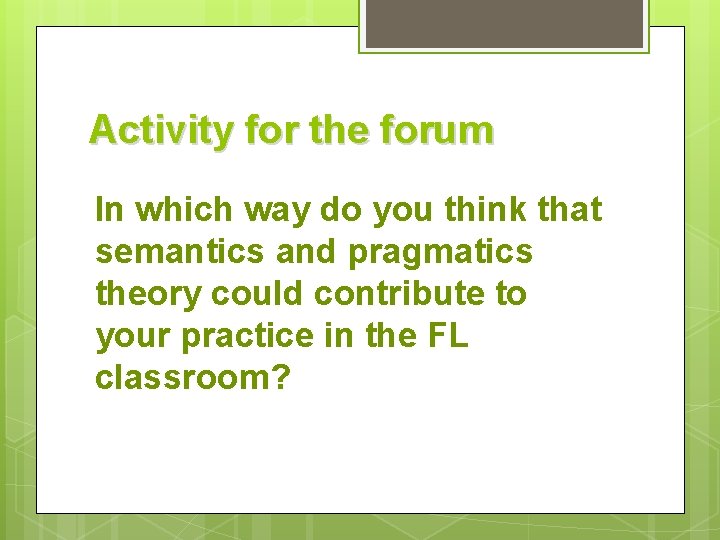 Activity for the forum

In which way do you think that semantics and pragmatics theory could contribute to your practice in the FL classroom?